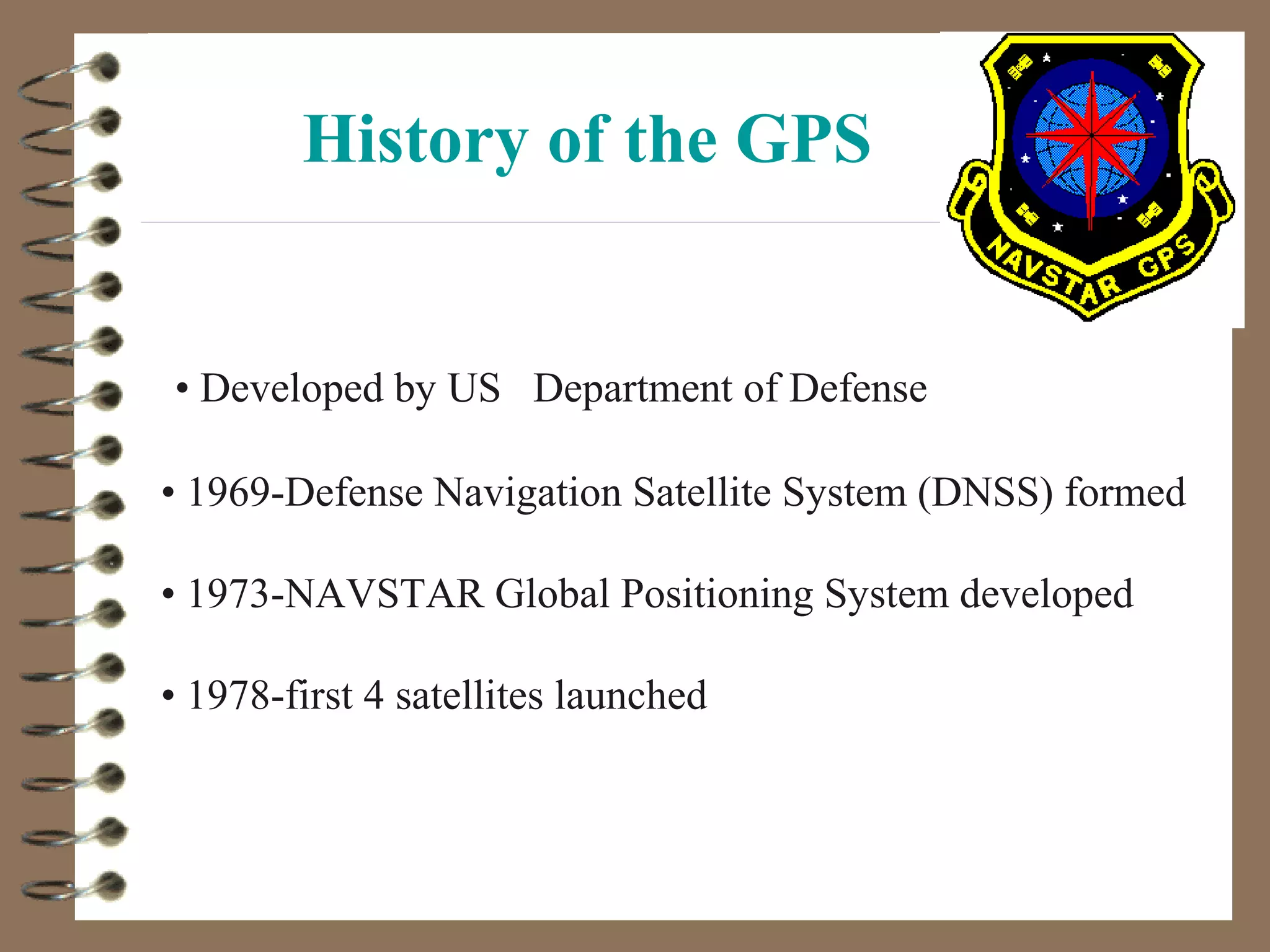 History of the GPS

NAVSTAR GPS

• Developed by US Department of Defense

• 1969-Defense Navigation Satellite System (DNSS) formed

• 1973-NAVSTAR Global Positioning System developed

• 1978-first 4 satellites launched